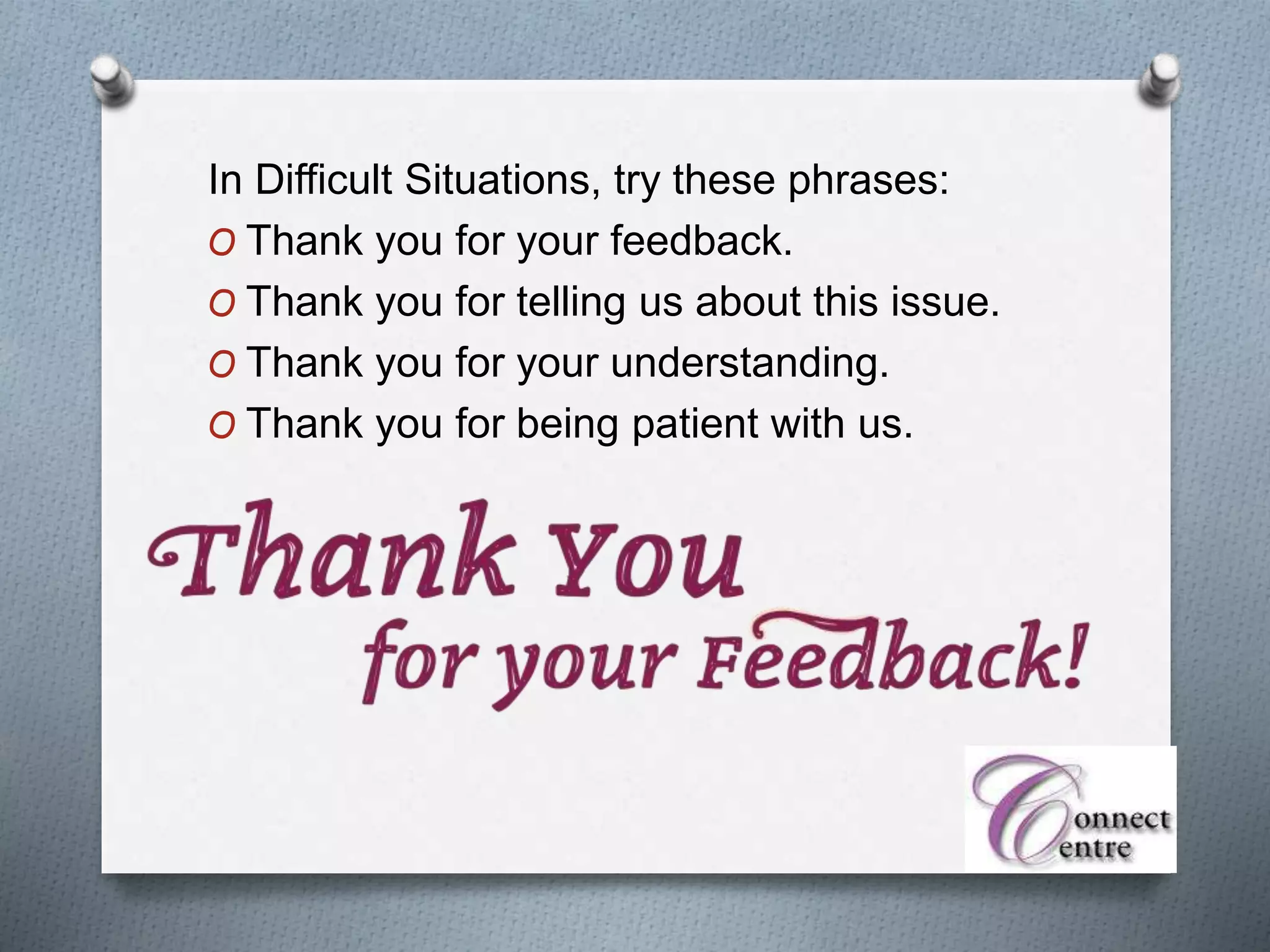 In Difficult Situations, try these phrases:
O Thank you for your feedback.
O Thank you for telling us about this issue.
O Thank you for your understanding.
O Thank you for being patient with us.

Thank You for your Feedback!

Connect Centre